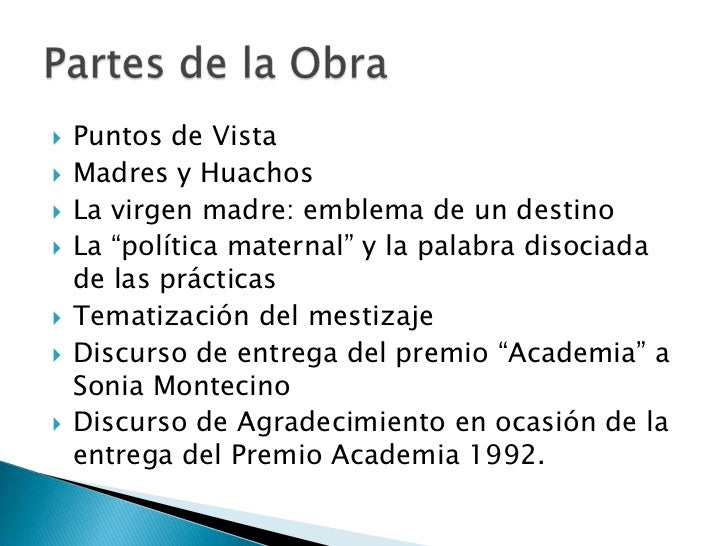 Partes de la Obra

Puntos de Vista
Madres y Huachos
La virgen madre: emblema de un destino
La “política maternal” y la palabra disociada de las prácticas
Tematización del mestizaje
Discurso de entrega del premio “Academia” a Sonia Montecino
Discurso de Agradecimiento en ocasión de la entrega del Premio Academia 1992.